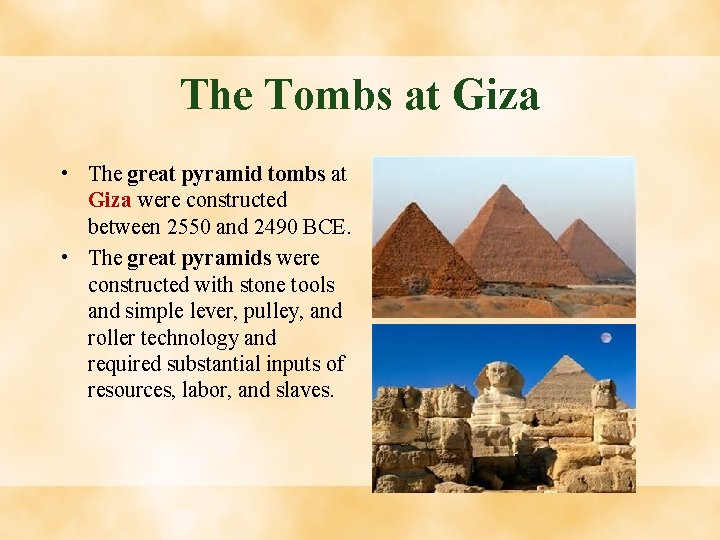 The Tombs at Giza

• The great pyramid tombs at Giza were constructed between 2550 and 2490 BCE.

• The great pyramids were constructed with stone tools and simple lever, pulley, and roller technology and required substantial inputs of resources, labor, and slaves.